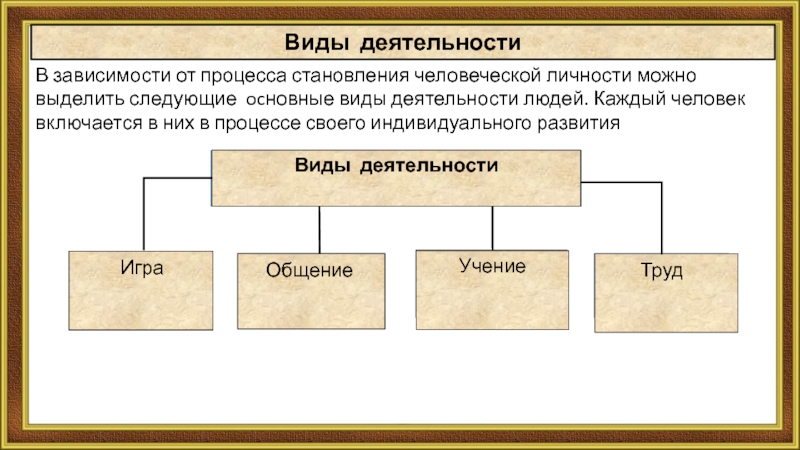 Виды деятельности

В зависимости от процесса становления человеческой личности можно выделить следующие основные виды деятельности людей. Каждый человек включается в них в процессе своего индивидуального развития

Виды деятельности

Игра

Общение

Учение

Труд